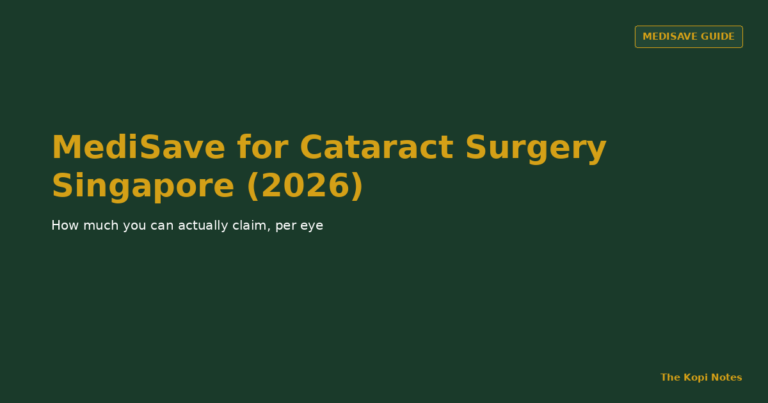 MEDISAVE GUIDE

MediSave for Cataract Surgery Singapore (2026)

How much you can actually claim, per eye

The Kopi Notes